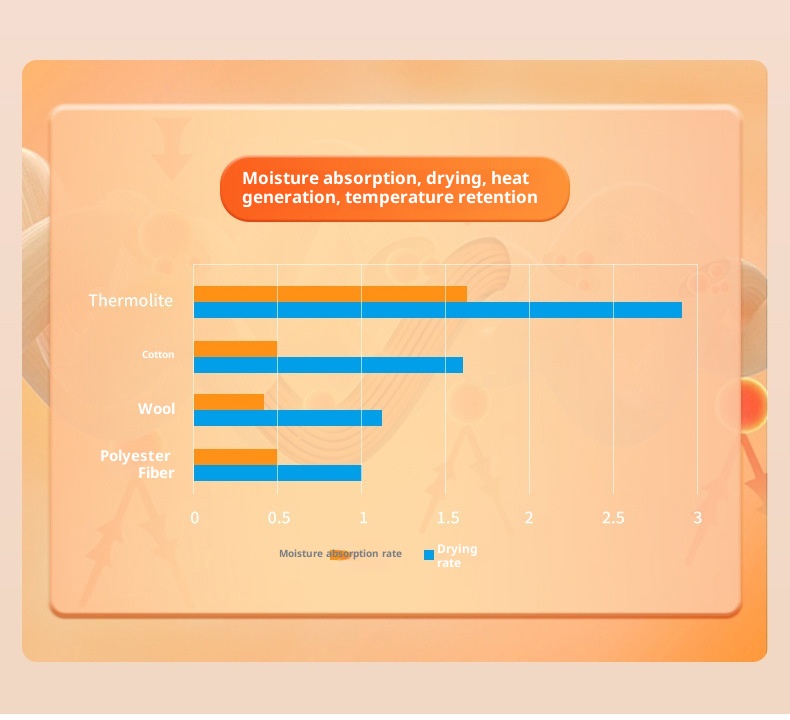 Moisture absorption, drying, heat generation, temperature retention

Thermolite
Cotton
Wool
Polyester Fiber

0 0.5 1 1.5 2 2.5 3

Moisture absorption rate
Drying rate